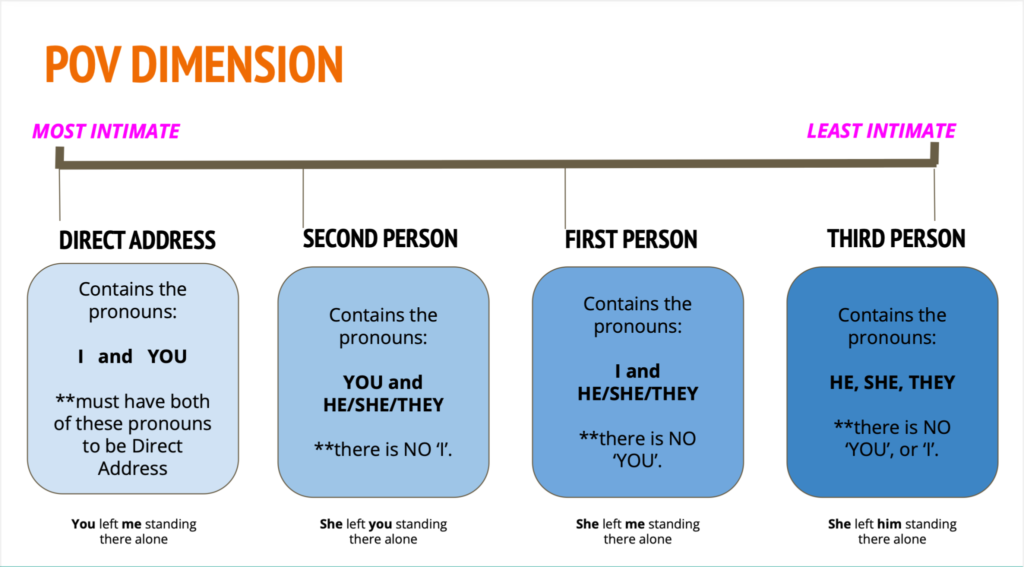 POV DIMENSION

MOST INTIMATE

LEAST INTIMATE

DIRECT ADDRESS

Contains the pronouns:

I and YOU

**must have both of these pronouns to be Direct Address

You left me standing there alone

SECOND PERSON

Contains the pronouns:

YOU and HE/SHE/THEY

**there is NO 'I'.

She left you standing there alone

FIRST PERSON

Contains the pronouns:

I and HE/SHE/THEY

**there is NO 'YOU'.

She left me standing there alone

THIRD PERSON

Contains the pronouns:

HE, SHE, THEY

**there is NO 'YOU', or 'I'.

She left him standing there alone